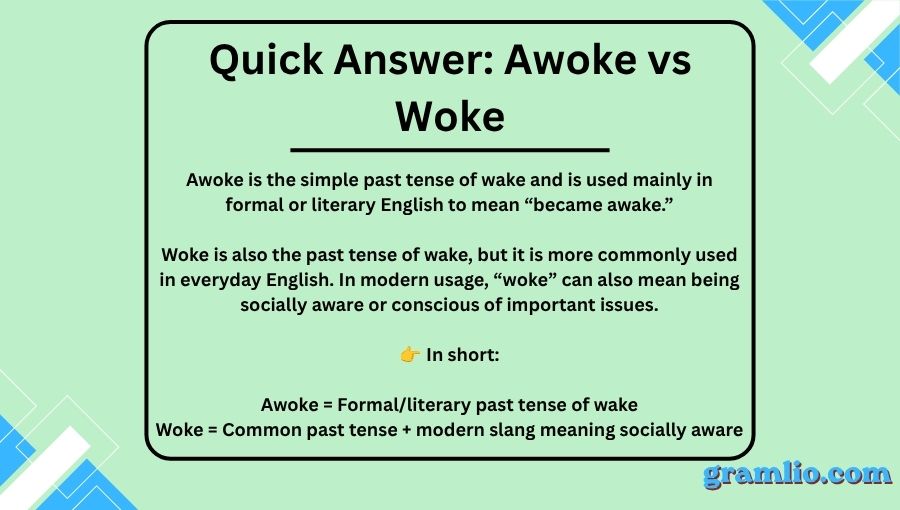 Quick Answer: Awoke vs Woke

Awoke is the simple past tense of wake and is used mainly in formal or literary English to mean “became awake.”

Woke is also the past tense of wake, but it is more commonly used in everyday English. In modern usage, “woke” can also mean being socially aware or conscious of important issues.

👉 In short:

Awoke = Formal/literary past tense of wake
Woke = Common past tense + modern slang meaning socially aware

gramlio.com